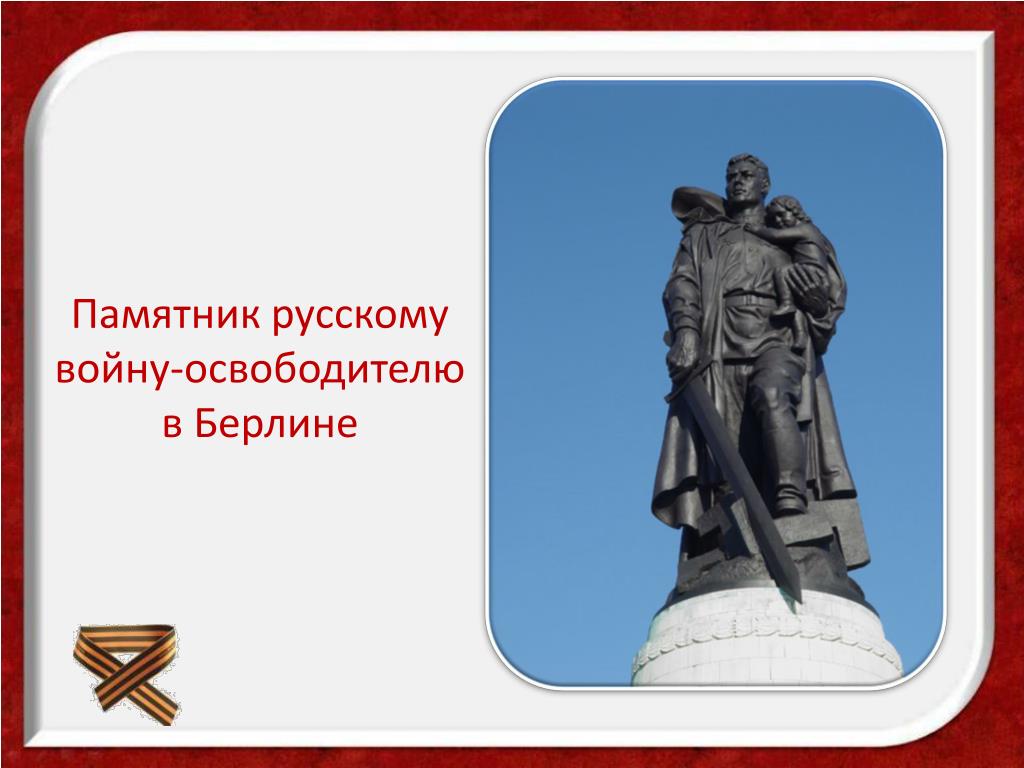 Памятник русскому войну-освободителю в Берлине